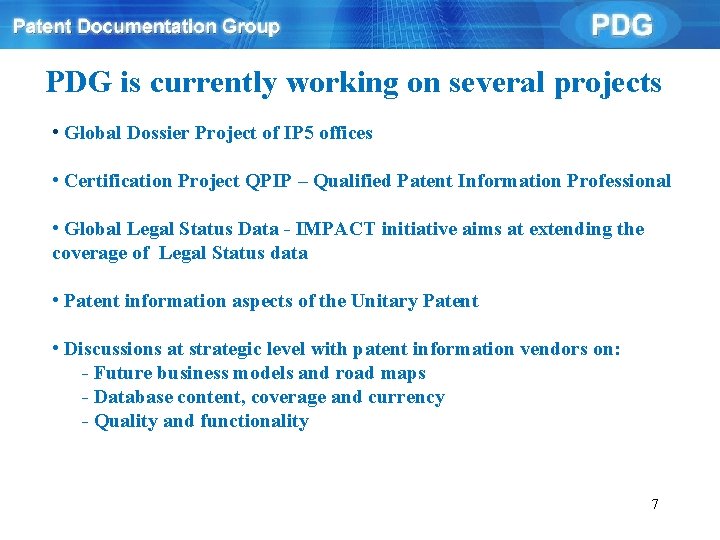 Patent Documentation Group

PDG

PDG is currently working on several projects

• Global Dossier Project of IP5 offices

• Certification Project QPIP – Qualified Patent Information Professional

• Global Legal Status Data - IMPACT initiative aims at extending the coverage of Legal Status data

• Patent information aspects of the Unitary Patent

• Discussions at strategic level with patent information vendors on:
- Future business models and road maps
- Database content, coverage and currency
- Quality and functionality

7